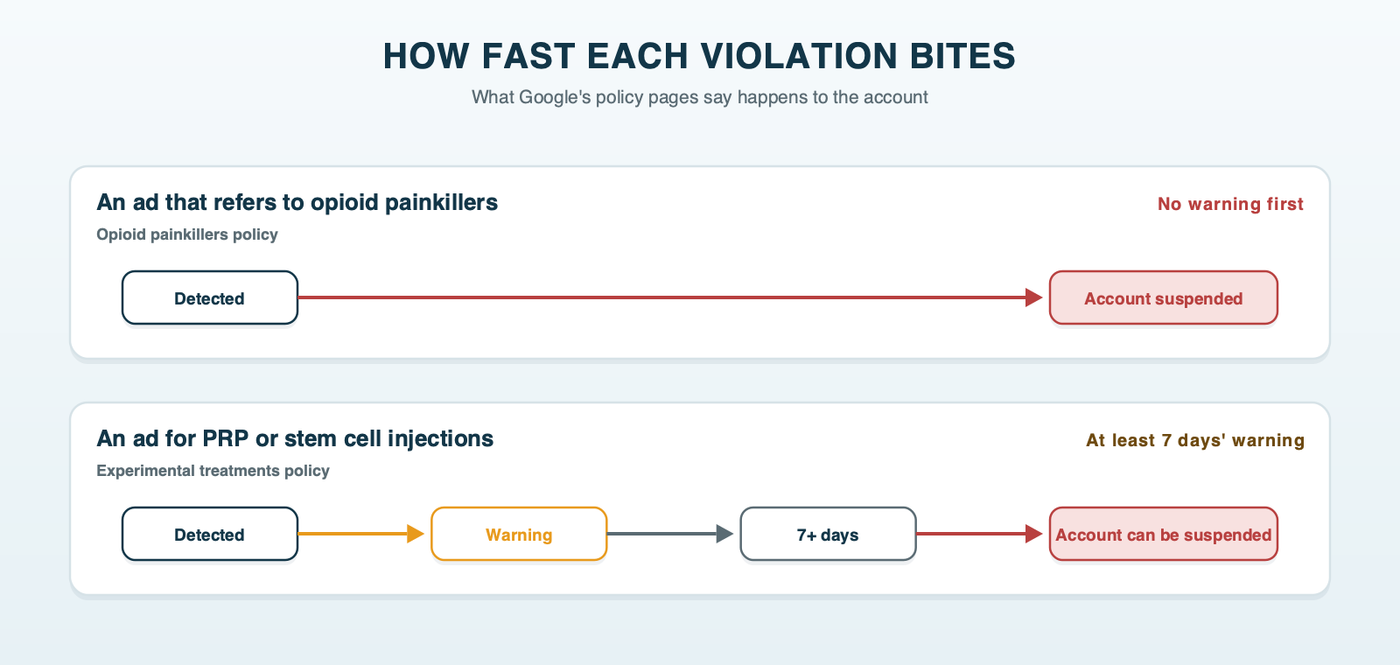 HOW FAST EACH VIOLATION BITES

What Google's policy pages say happens to the account

An ad that refers to opioid painkillers

No warning first

Opioid painkillers policy

Detected

Account suspended

An ad for PRP or stem cell injections

At least 7 days' warning

Experimental treatments policy

Detected

Warning

7+ days

Account can be suspended